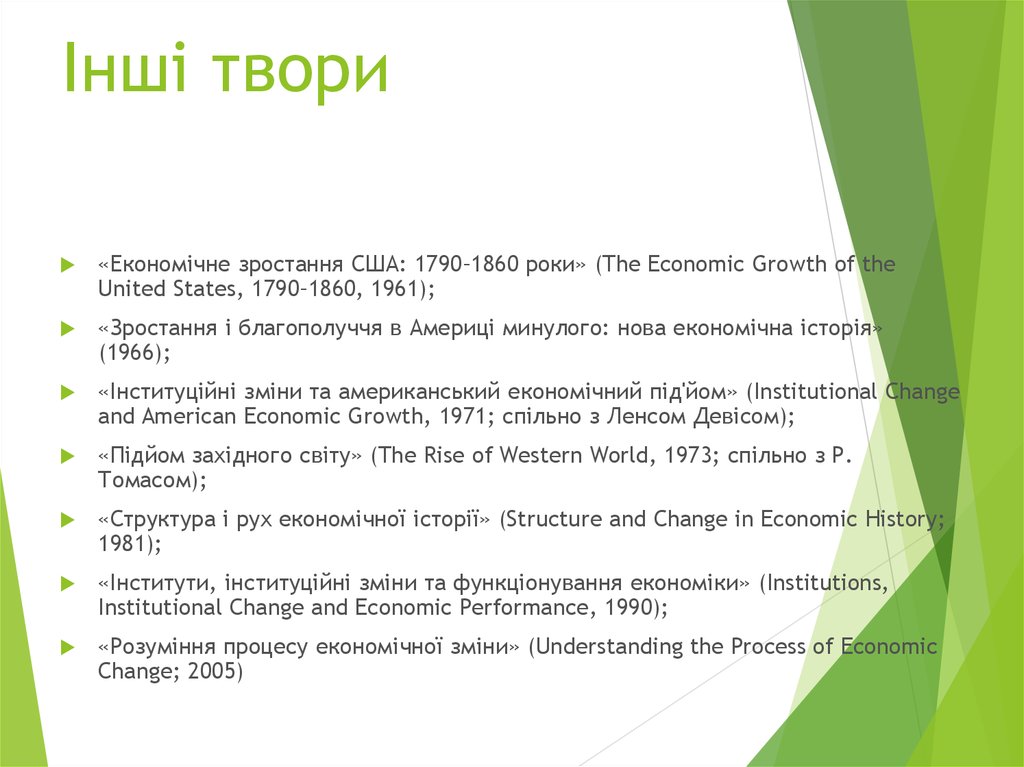 Інші твори

«Економічне зростання США: 1790–1860 роки» (The Economic Growth of the United States, 1790–1860, 1961);

«Зростання і благополуччя в Америці минулого: нова економічна історія» (1966);

«Інституційні зміни та американський економічний під'йом» (Institutional Change and American Economic Growth, 1971; спільно з Ленсом Девісом);

«Підйом західного світу» (The Rise of Western World, 1973; спільно з Р. Томасом);

«Структура і рух економічної історії» (Structure and Change in Economic History; 1981);

«Інститути, інституційні зміни та функціонування економіки» (Institutions, Institutional Change and Economic Performance, 1990);

«Розуміння процесу економічної зміни» (Understanding the Process of Economic Change; 2005)